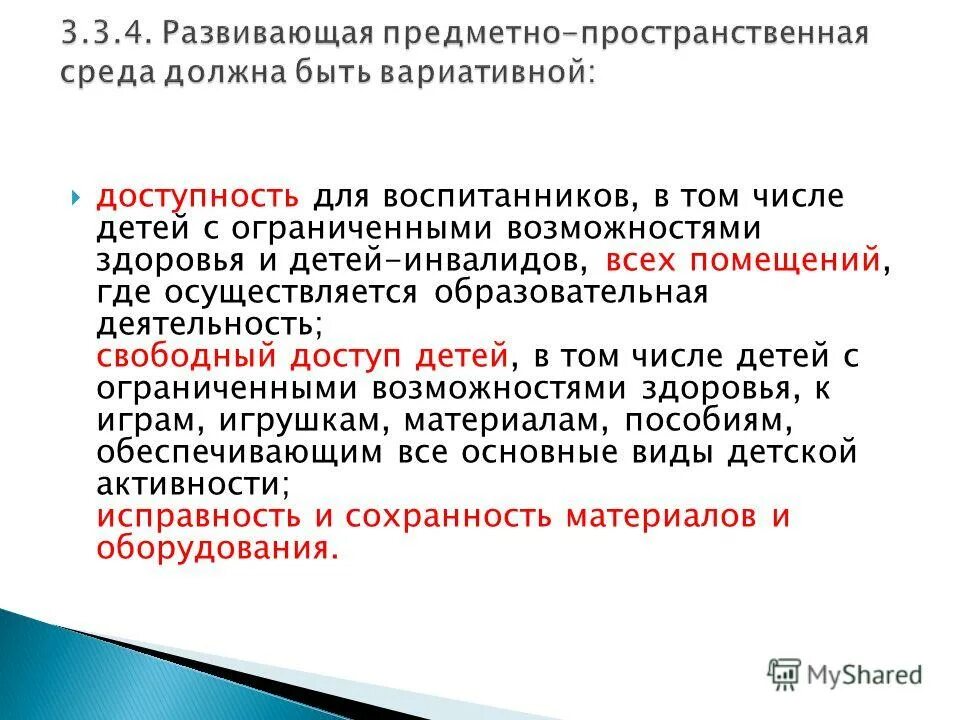 3.3.4. Развивающая предметно-пространственная среда должна быть вариативной:

доступность для воспитанников, в том числе детей с ограниченными возможностями здоровья и детей-инвалидов, всех помещений, где осуществляется образовательная деятельность;
свободный доступ детей, в том числе детей с ограниченными возможностями здоровья, к играм, игрушкам, материалам, пособиям, обеспечивающим все основные виды детской активности;
исправность и сохранность материалов и оборудования.

MyShared